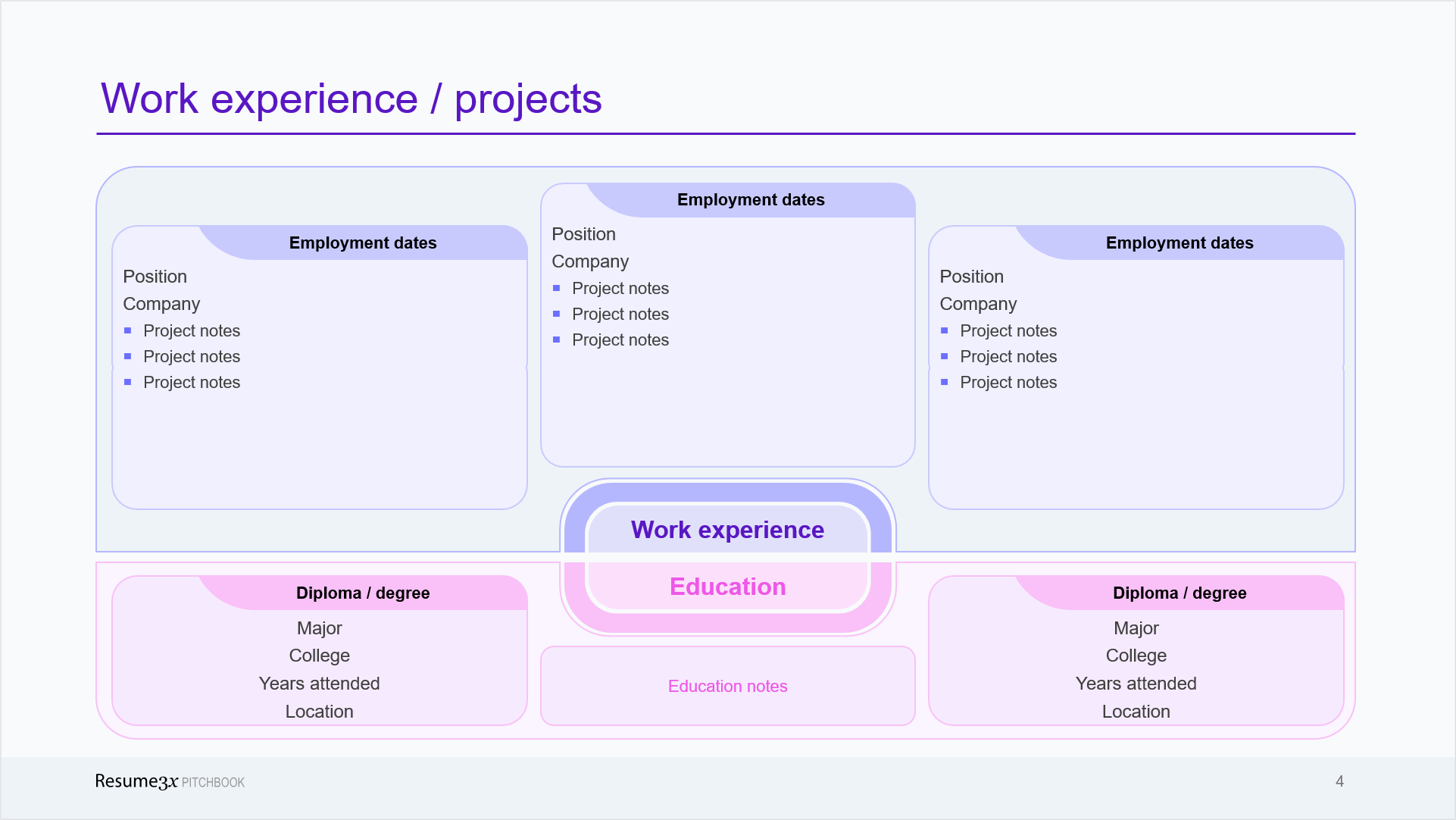 Work experience / projects

Employment dates
Position
Company
- Project notes
- Project notes
- Project notes

Employment dates
Position
Company
- Project notes
- Project notes
- Project notes

Employment dates
Position
Company
- Project notes
- Project notes
- Project notes

Work experience

Education

Diploma / degree
Major
College
Years attended
Location

Education notes

Diploma / degree
Major
College
Years attended
Location

Resume3x PITCHBOOK

4